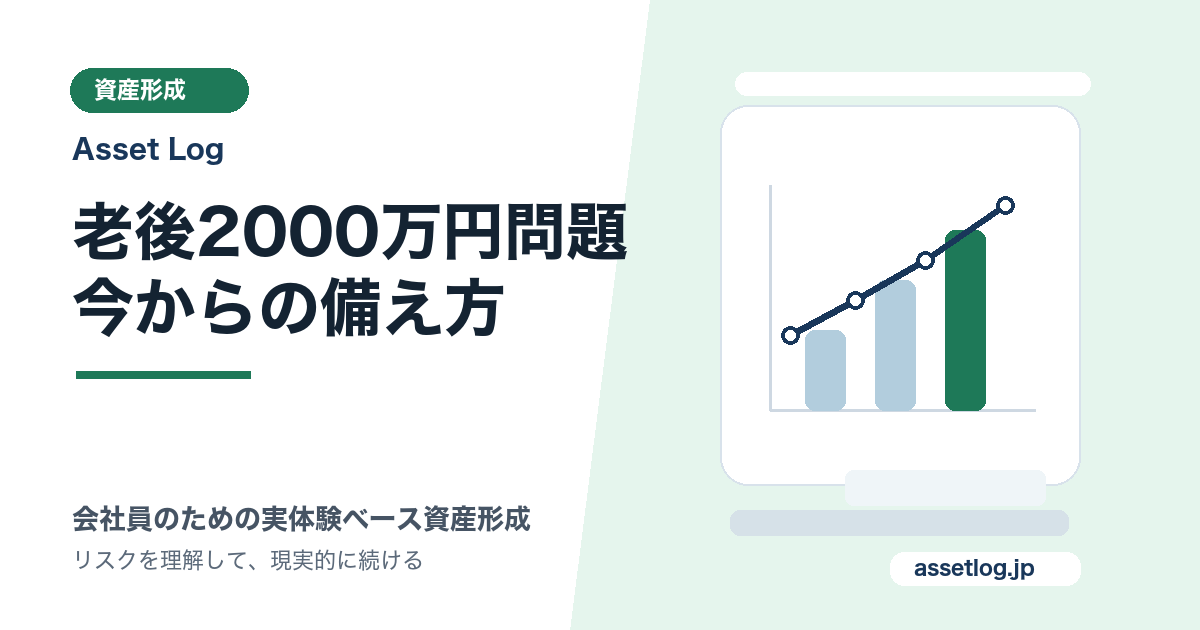 資産形成

Asset Log

老後2000万円問題
今からの備え方

会社員のための実体験ベース資産形成

リスクを理解して、現実的に続ける

assetlog.jp